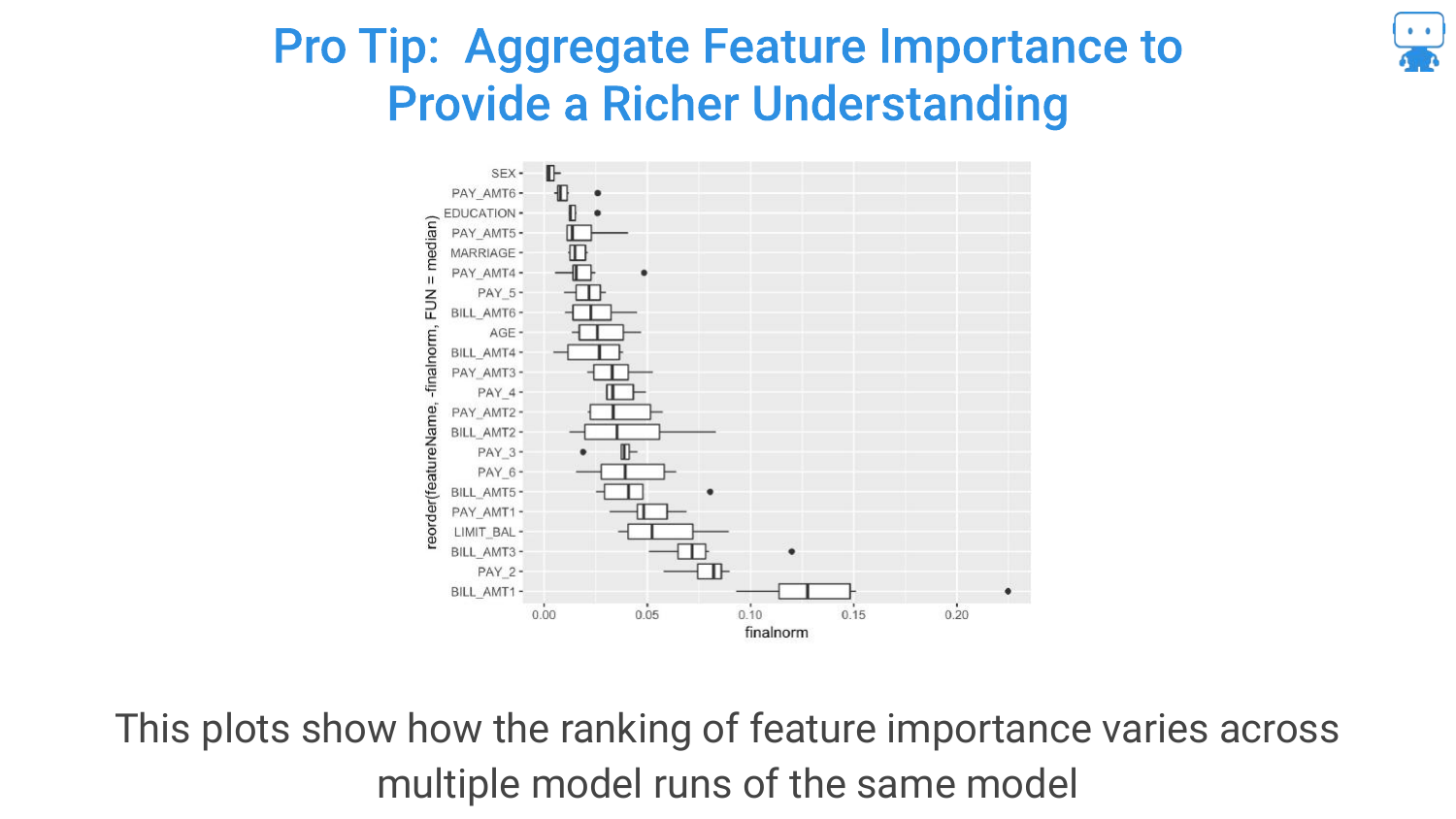 Pro Tip: Aggregate Feature Importance to Provide a Richer Understanding

reorder(featureName, -finalnorm, FUN = median)

SEX
PAY_AMT6
EDUCATION
PAY_AMT5
MARRIAGE
PAY_AMT4
PAY_5
BILL_AMT6
AGE
BILL_AMT4
PAY_AMT3
PAY_4
PAY_AMT2
BILL_AMT2
PAY_3
PAY_6
BILL_AMT5
PAY_AMT1
LIMIT_BAL
BILL_AMT3
PAY_2
BILL_AMT1

0.00 0.05 0.10 0.15 0.20

finalnorm

This plots show how the ranking of feature importance varies across multiple model runs of the same model